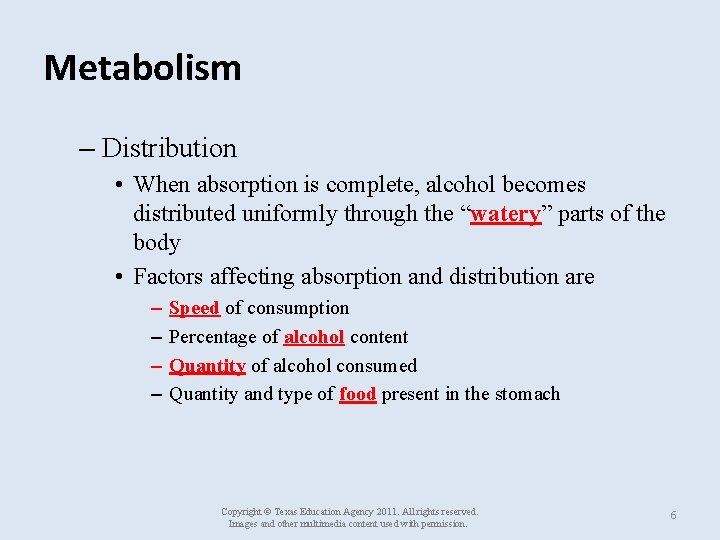 Metabolism

– Distribution

• When absorption is complete, alcohol becomes distributed uniformly through the “watery” parts of the body

• Factors affecting absorption and distribution are

– Speed of consumption

– Percentage of alcohol content

– Quantity of alcohol consumed

– Quantity and type of food present in the stomach

Copyright © Texas Education Agency 2011. All rights reserved. Images and other multimedia content used with permission.

6